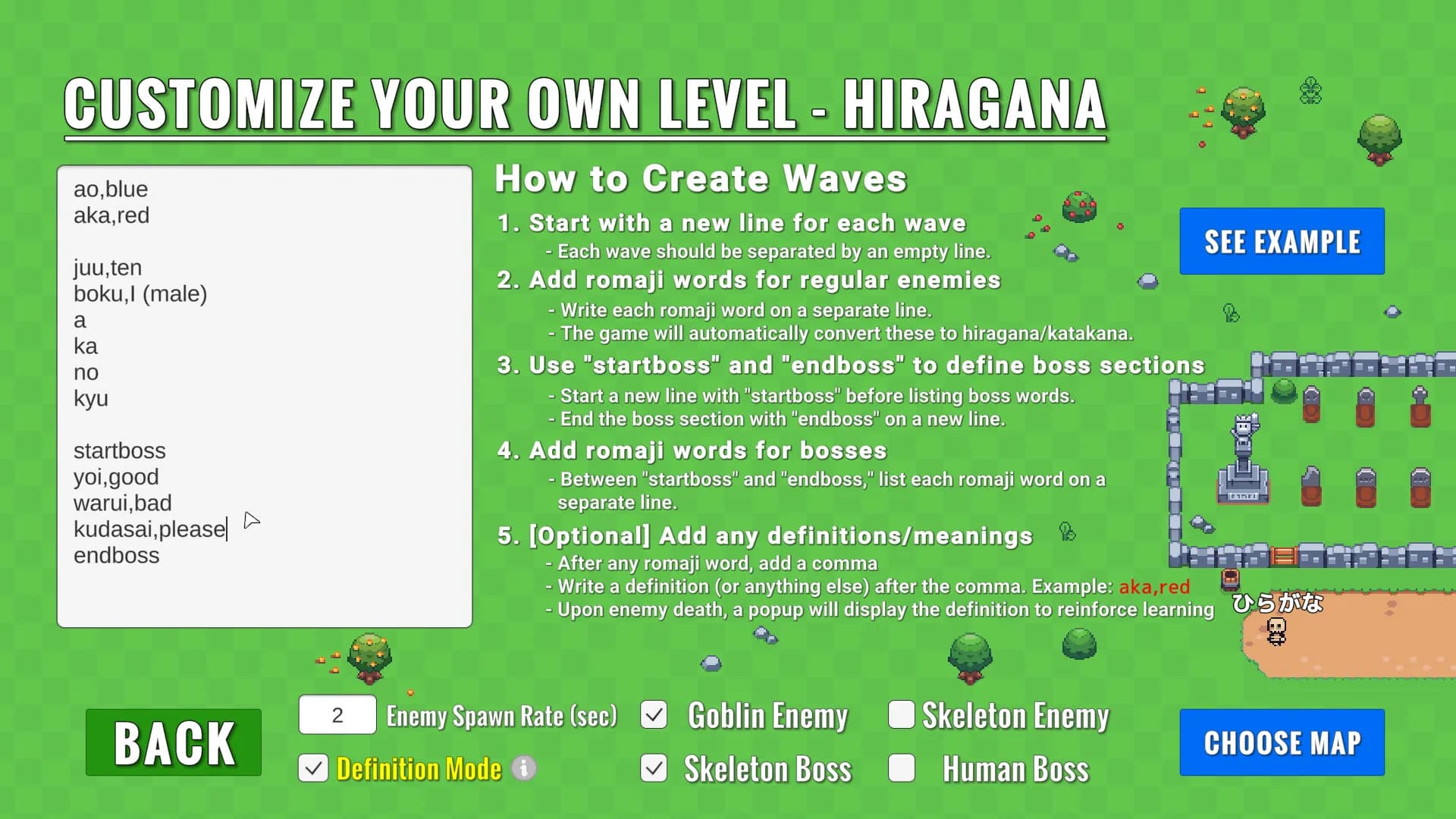 CUSTOMIZE YOUR OWN LEVEL - HIRAGANA

ao,blue
aka,red

juu,ten
boku,I (male)
a
ka
no
kyu

startboss
yoi,good
warui,bad
kudasai,please
endboss

How to Create Waves

1. Start with a new line for each wave
- Each wave should be separated by an empty line.
2. Add romaji words for regular enemies
- Write each romaji word on a separate line.
- The game will automatically convert these to hiragana/katakana.
3. Use "startboss" and "endboss" to define boss sections
- Start a new line with "startboss" before listing boss words.
- End the boss section with "endboss" on a new line.
4. Add romaji words for bosses
- Between "startboss" and "endboss," list each romaji word on a separate line.
5. [Optional] Add any definitions/meanings
- After any romaji word, add a comma
- Write a definition (or anything else) after the comma. Example: aka,red
- Upon enemy death, a popup will display the definition to reinforce learning

SEE EXAMPLE

ひらがな

BACK

2 Enemy Spawn Rate (sec)

Definition Mode

Goblin Enemy

Skeleton Enemy

Skeleton Boss

Human Boss

CHOOSE MAP